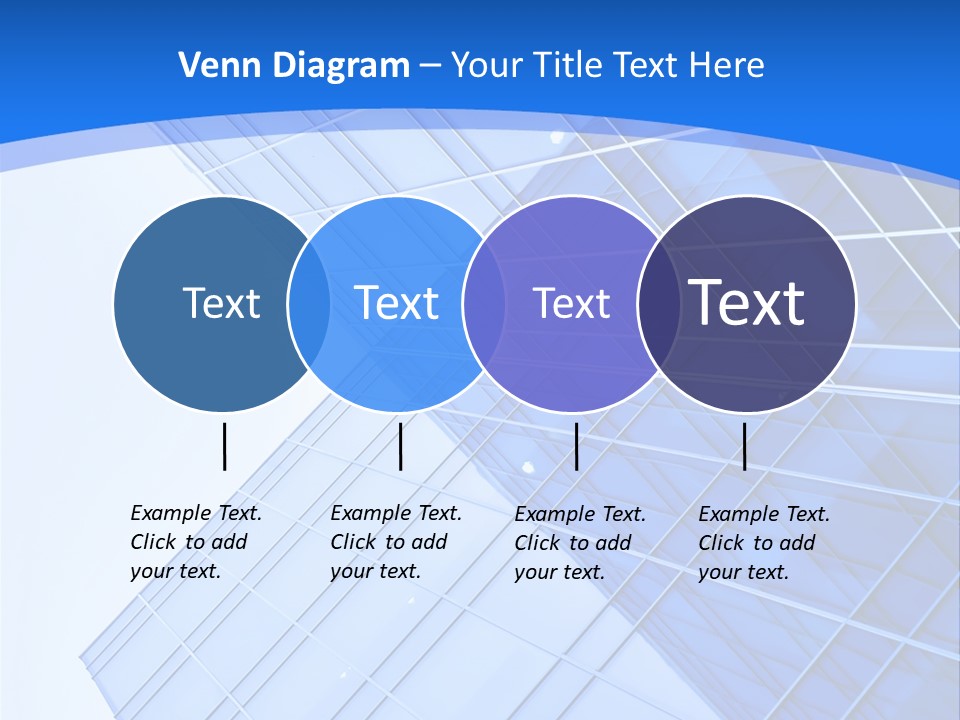 Venn Diagram – Your Title Text Here

Text

Text

Text

Text

Example Text. Click to add your text.

Example Text. Click to add your text.

Example Text. Click to add your text.

Example Text. Click to add your text.